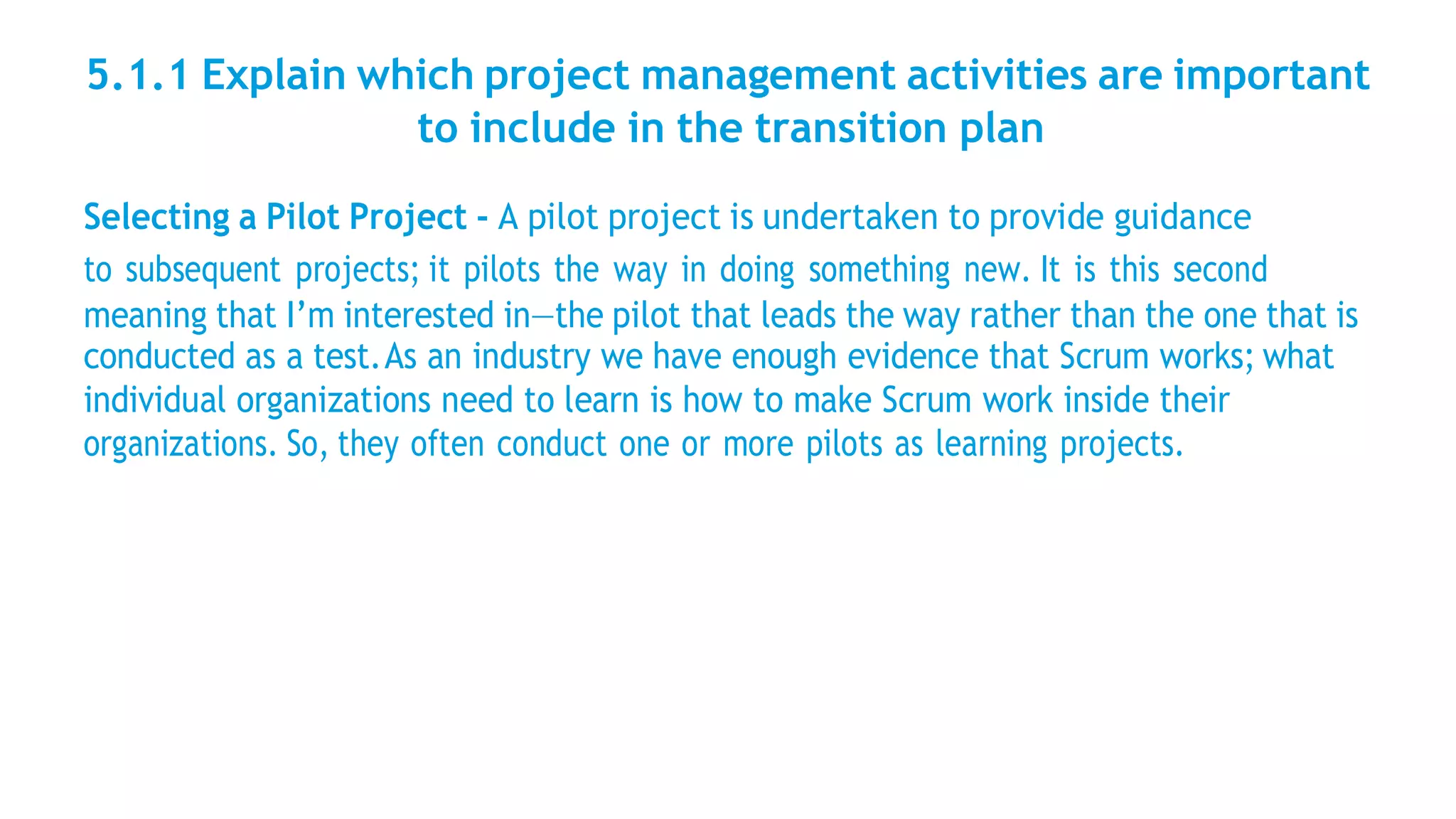 5.1.1 Explain which project management activities are important to include in the transition plan

Selecting a Pilot Project - A pilot project is undertaken to provide guidance to subsequent projects; it pilots the way in doing something new. It is this second meaning that I'm interested in—the pilot that leads the way rather than the one that is conducted as a test. As an industry we have enough evidence that Scrum works; what individual organizations need to learn is how to make Scrum work inside their organizations. So, they often conduct one or more pilots as learning projects.